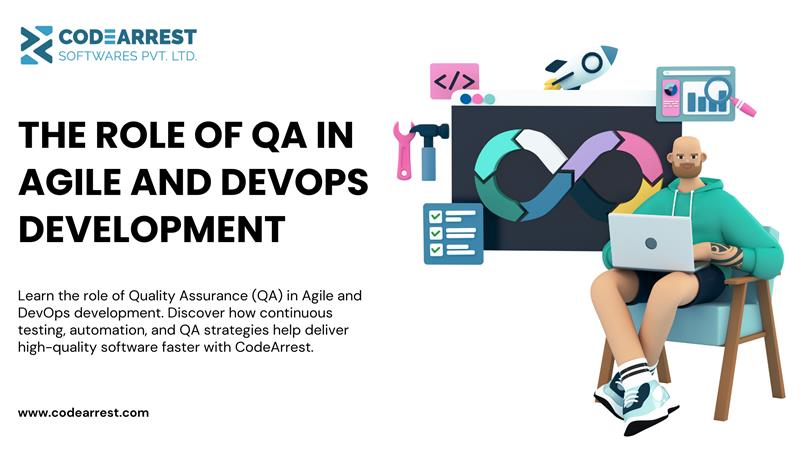 CODEARREST
SOFTWARES PVT. LTD.

</>

THE ROLE OF QA IN AGILE AND DEVOPS DEVELOPMENT

Learn the role of Quality Assurance (QA) in Agile and DevOps development. Discover how continuous testing, automation, and QA strategies help deliver high-quality software faster with CodeArrest.

www.codearrest.com